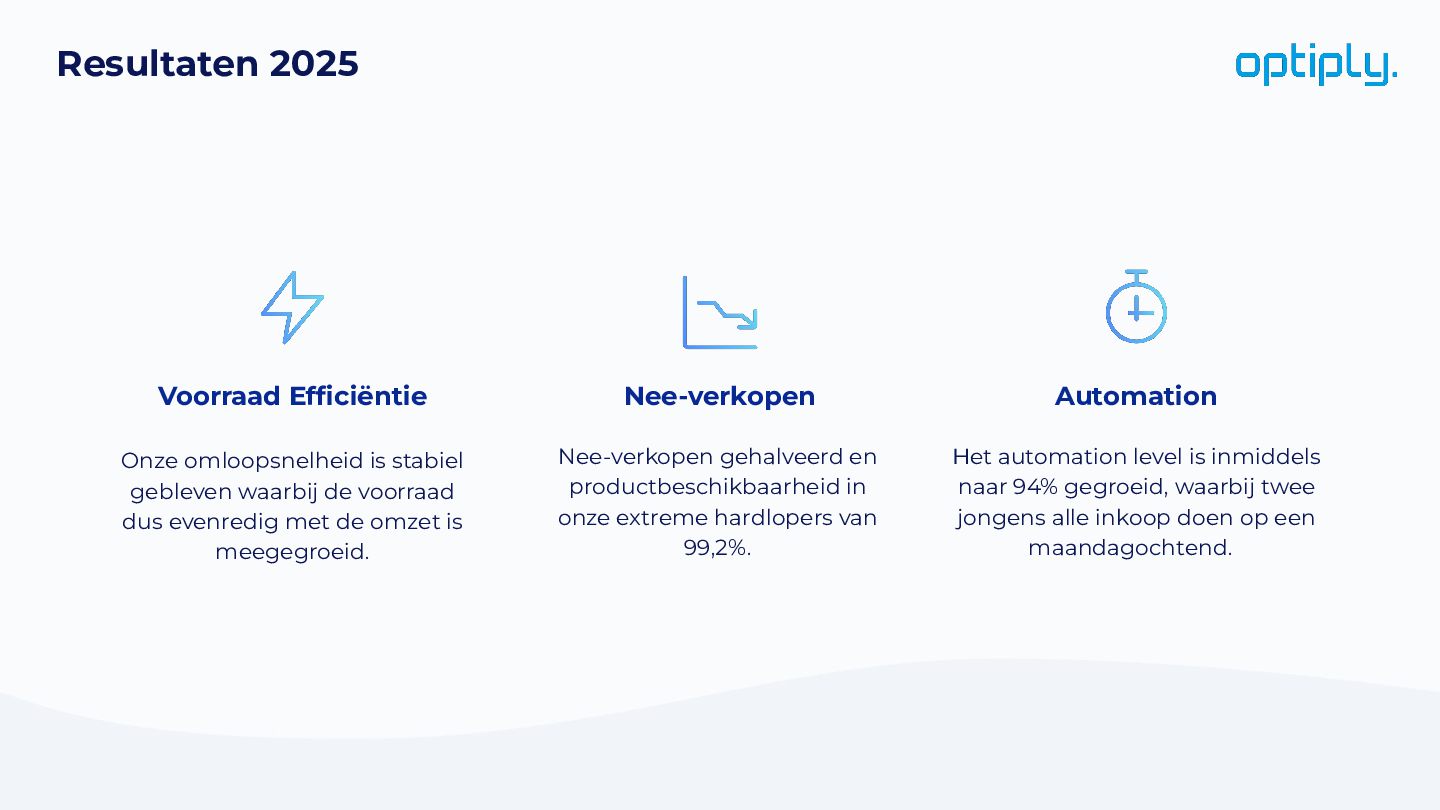 Resultaten 2025

optiply.

Voorraad Efficiëntie

Onze omloopsnelheid is stabiel gebleven waarbij de voorraad dus evenredig met de omzet is meegegroeid.

Nee-verkopen

Nee-verkopen gehalveerd en productbeschikbaarheid in onze extreme hardlopers van 99,2%.

Automation

Het automation level is inmiddels naar 94% gegroeid, waarbij twee jongens alle inkoop doen op een maandagochtend.